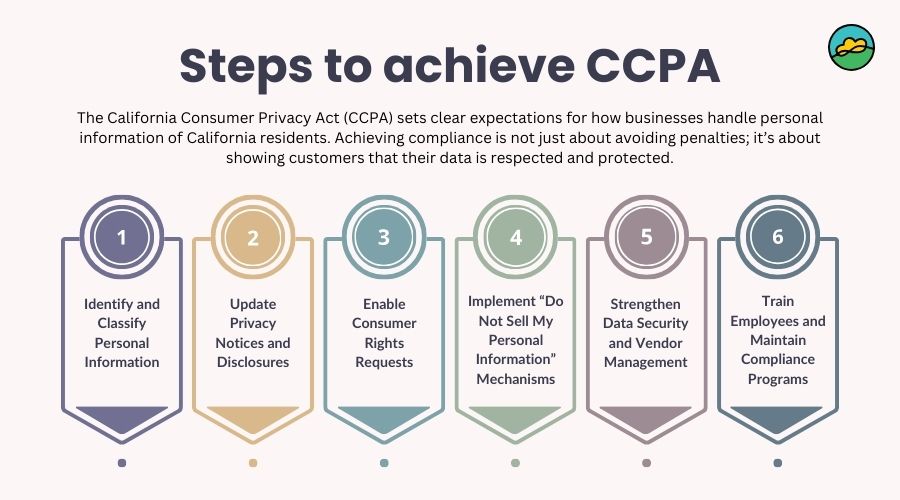 Steps to achieve CCPA

The California Consumer Privacy Act (CCPA) sets clear expectations for how businesses handle personal information of California residents. Achieving compliance is not just about avoiding penalties; it's about showing customers that their data is respected and protected.

1
Identify and Classify Personal Information

2
Update Privacy Notices and Disclosures

3
Enable Consumer Rights Requests

4
Implement "Do Not Sell My Personal Information" Mechanisms

5
Strengthen Data Security and Vendor Management

6
Train Employees and Maintain Compliance Programs